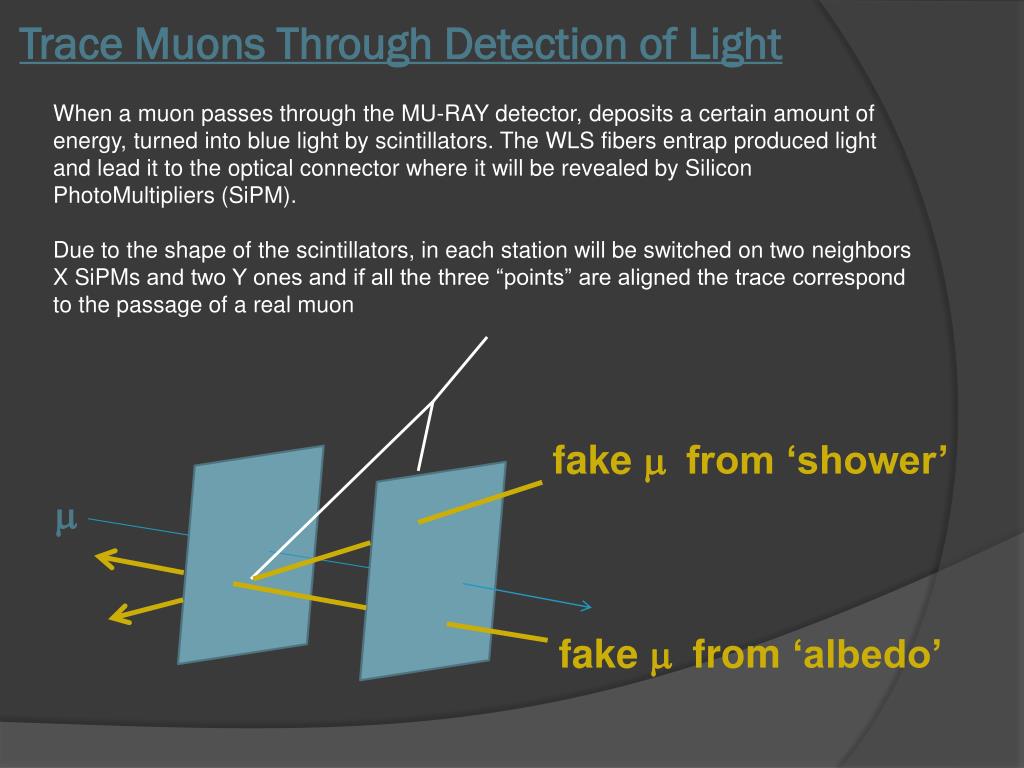 Trace Muons Through Detection of Light

When a muon passes through the MU-RAY detector, deposits a certain amount of energy, turned into blue light by scintillators. The WLS fibers entrap produced light and lead it to the optical connector where it will be revealed by Silicon PhotoMultipliers (SiPM).

Due to the shape of the scintillators, in each station will be switched on two neighbors X SiPMs and two Y ones and if all the three “points” are aligned the trace correspond to the passage of a real muon

fake $\mu$ from ‘shower’

$\mu$

fake $\mu$ from ‘albedo’